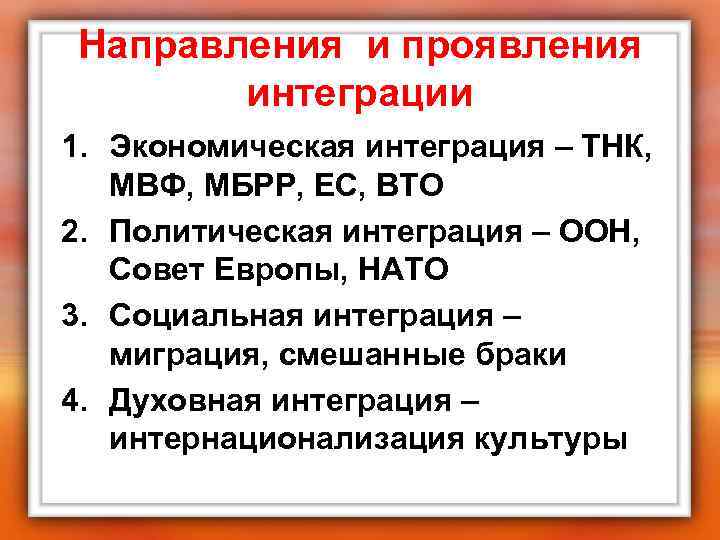 Направления и проявления интеграции

1. Экономическая интеграция – ТНК, МВФ, МБРР, ЕС, ВТО
2. Политическая интеграция – ООН, Совет Европы, НАТО
3. Социальная интеграция – миграция, смешанные браки
4. Духовная интеграция – интернационализация культуры